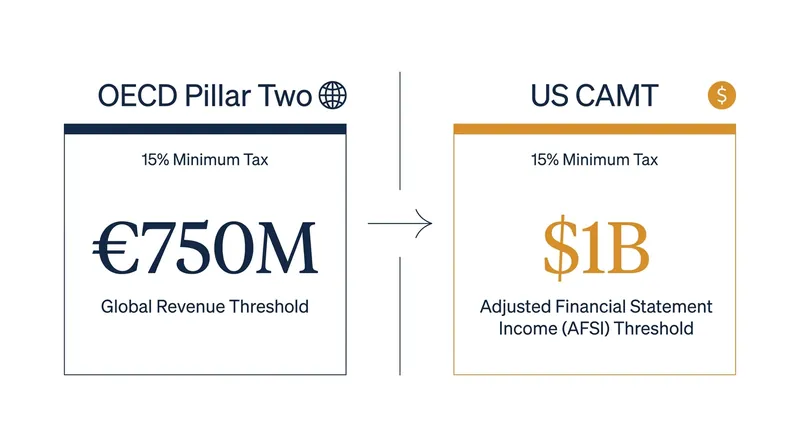 OECD Pillar Two

15% Minimum Tax

€750M

Global Revenue Threshold

US CAMT

$

15% Minimum Tax

$1B

Adjusted Financial Statement Income (AFSI) Threshold